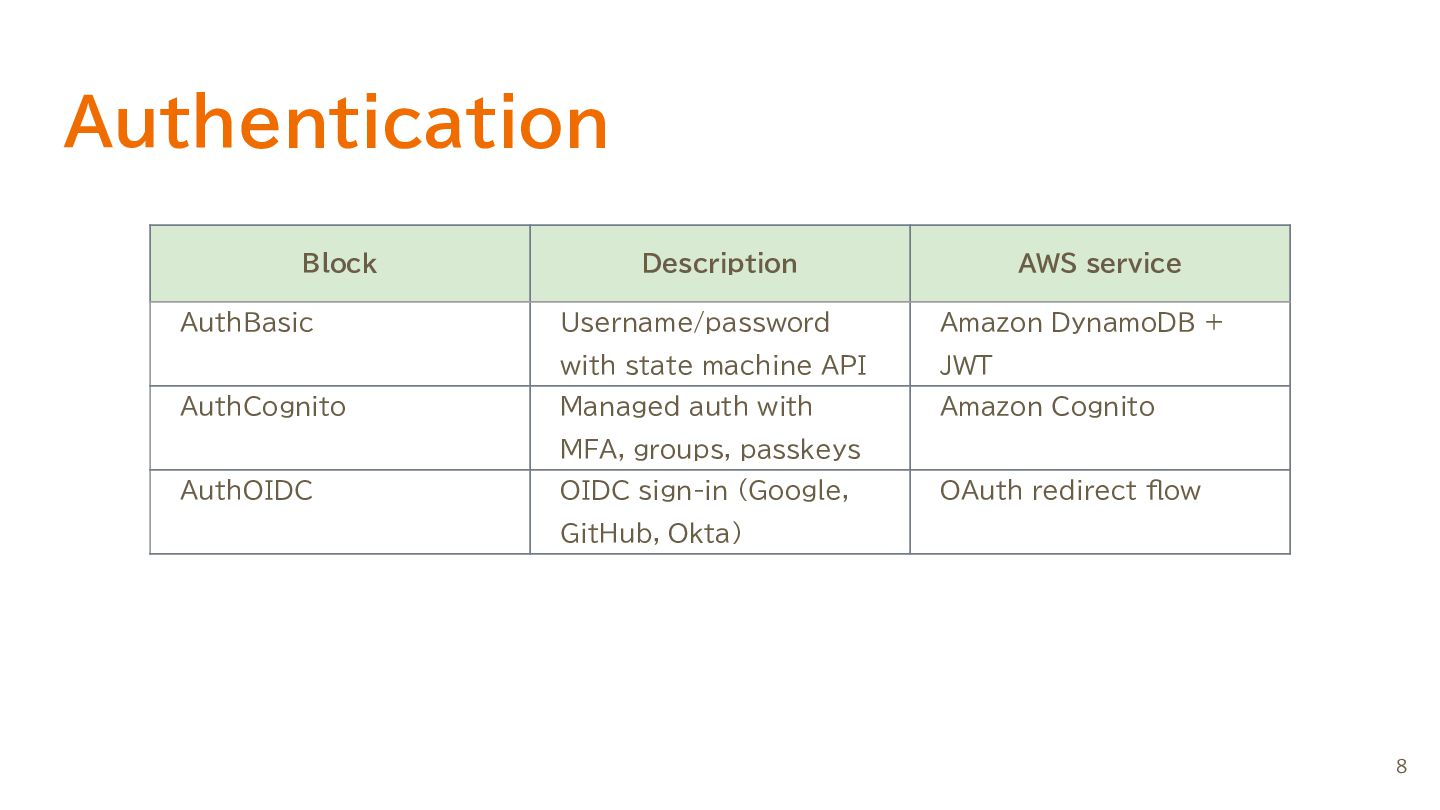 Authentication

| Block | Description | AWS service |
|---|---|---|
| AuthBasic | Username/password with state machine API | Amazon DynamoDB + JWT |
| AuthCognito | Managed auth with MFA, groups, passkeys | Amazon Cognito |
| AuthOIDC | OIDC sign-in (Google, GitHub, Okta) | OAuth redirect flow |

8